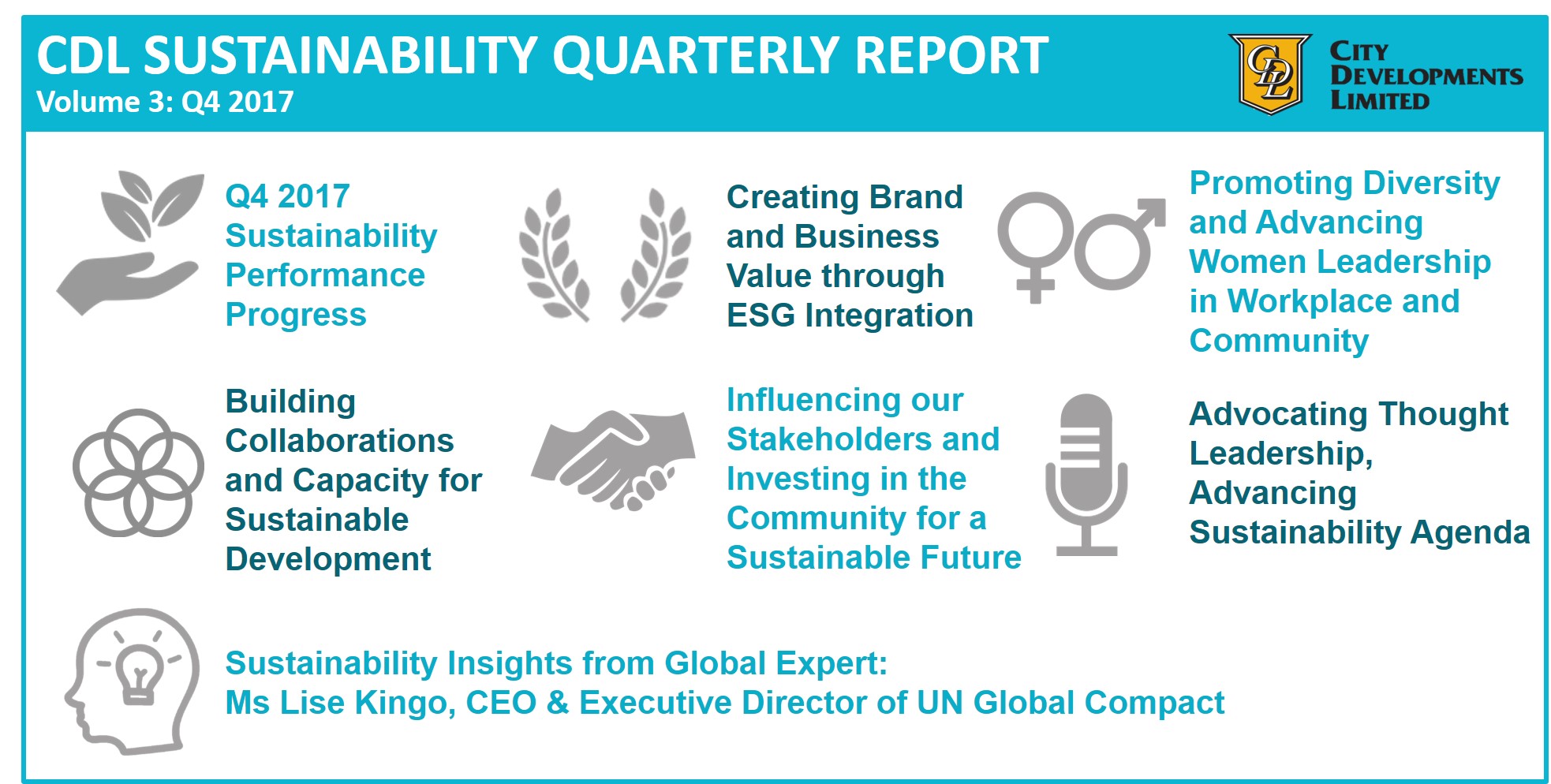 CDL SUSTAINABILITY QUARTERLY REPORT
Volume 3: Q4 2017

CDL

CITY DEVELOPMENTS LIMITED

Q4 2017 Sustainability Performance Progress

Creating Brand and Business Value through ESG Integration

Promoting Diversity and Advancing Women Leadership in Workplace and Community

Building Collaborations and Capacity for Sustainable Development

Influencing our Stakeholders and Investing in the Community for a Sustainable Future

Advocating Thought Leadership, Advancing Sustainability Agenda

Sustainability Insights from Global Expert:
Ms Lise Kingo, CEO & Executive Director of UN Global Compact